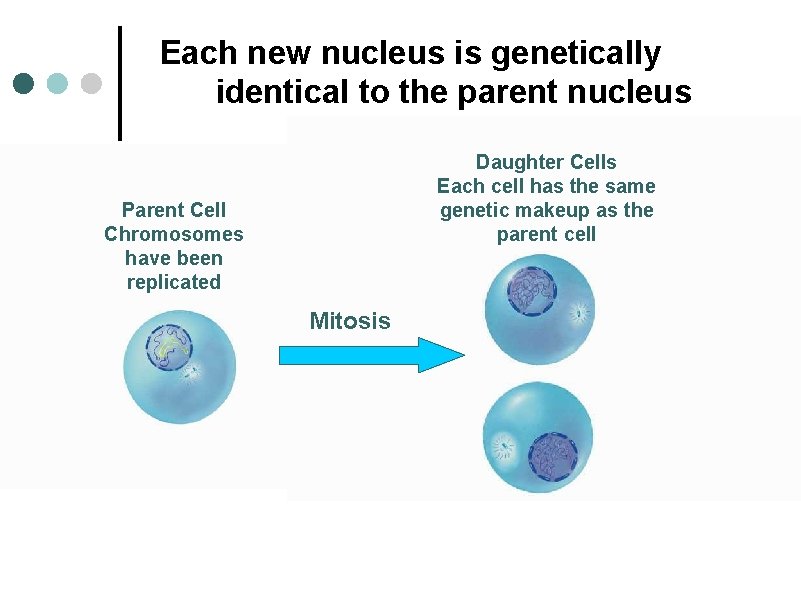 Each new nucleus is genetically identical to the parent nucleus

Parent Cell
Chromosomes have been replicated

Mitosis

Daughter Cells
Each cell has the same genetic makeup as the parent cell